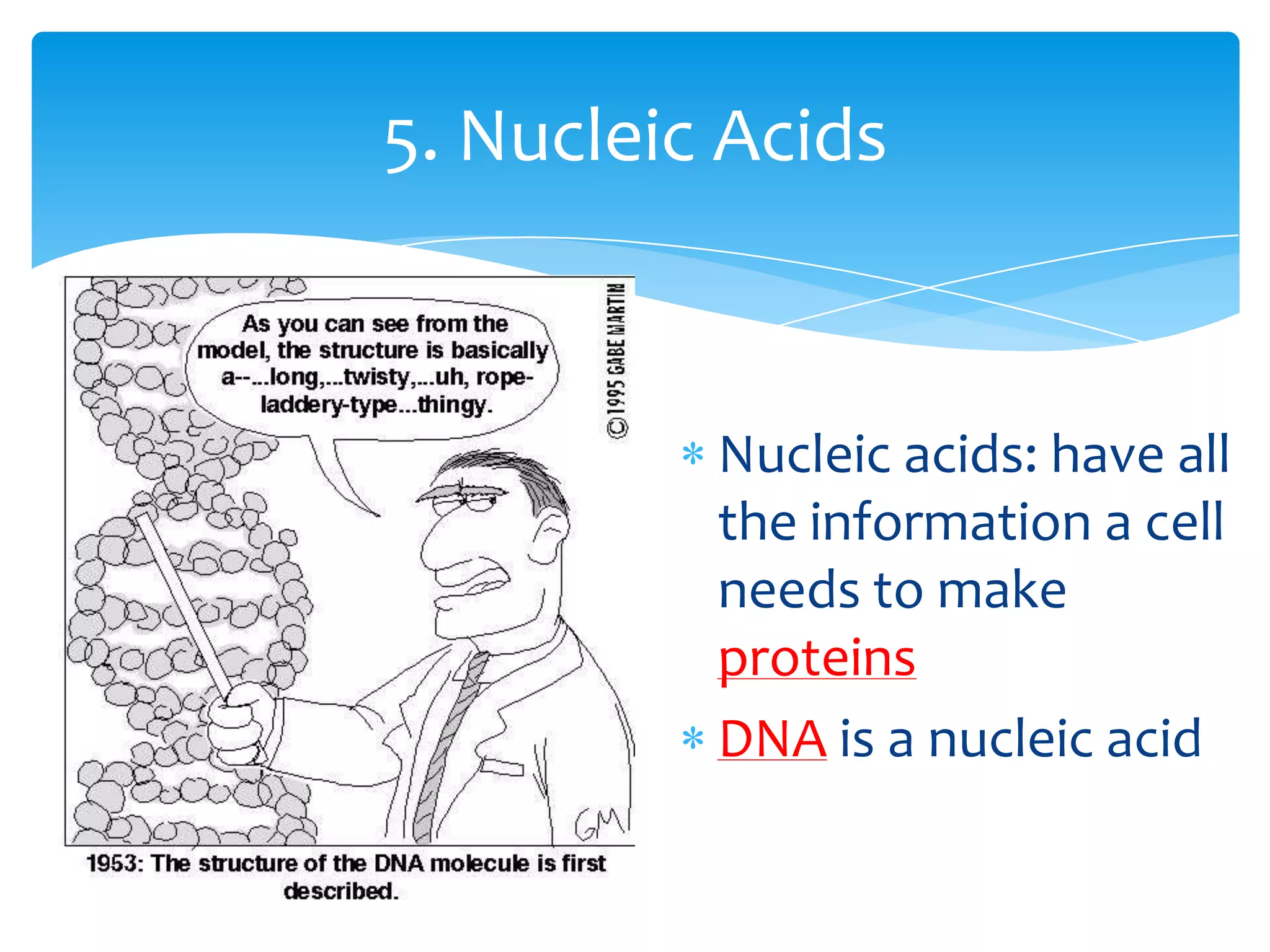 5. Nucleic Acids

As you can see from the model, the structure is basically a--...long,...twisty,...uh, rope-laddery-type...thingy.

©1995 GABE MARTIN

GM

1953: The structure of the DNA molecule is first described.

* Nucleic acids: have all the information a cell needs to make proteins

* DNA is a nucleic acid